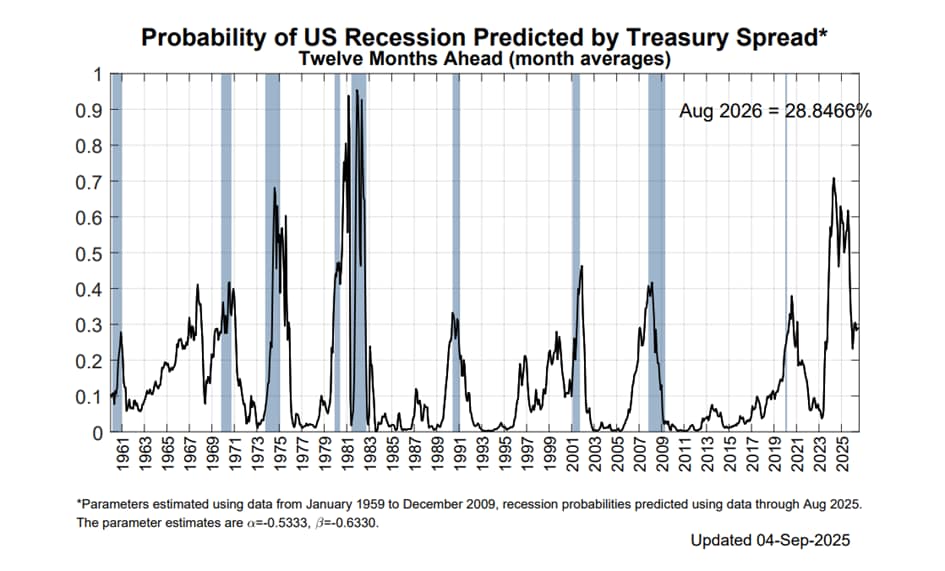 Probability of US Recession Predicted by Treasury Spread*
Twelve Months Ahead (month averages)

Aug 2026 = 28.8466%

1
0.9
0.8
0.7
0.6
0.5
0.4
0.3
0.2
0.1
0

1961 1963 1965 1967 1969 1971 1973 1975 1977 1979 1981 1983 1985 1987 1989 1991 1993 1995 1997 1999 2001 2003 2005 2007 2009 2011 2013 2015 2017 2019 2021 2023 2025

*Parameters estimated using data from January 1959 to December 2009, recession probabilities predicted using data through Aug 2025.
The parameter estimates are $\alpha$=-0.5333, $\beta$=-0.6330.

Updated 04-Sep-2025